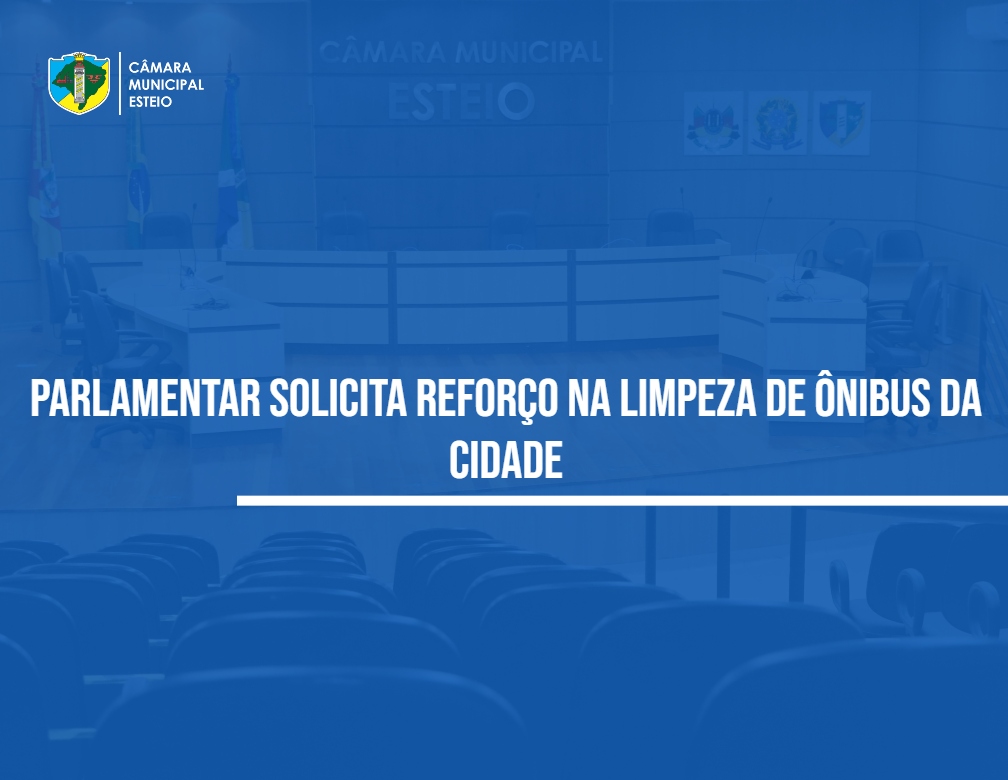 CÂMARA MUNICIPAL ESTEIO

CÂMARA MUNICIPAL
ESTEIO

PARLAMENTAR SOLICITA REFORÇO NA LIMPEZA DE ÔNIBUS DA CIDADE